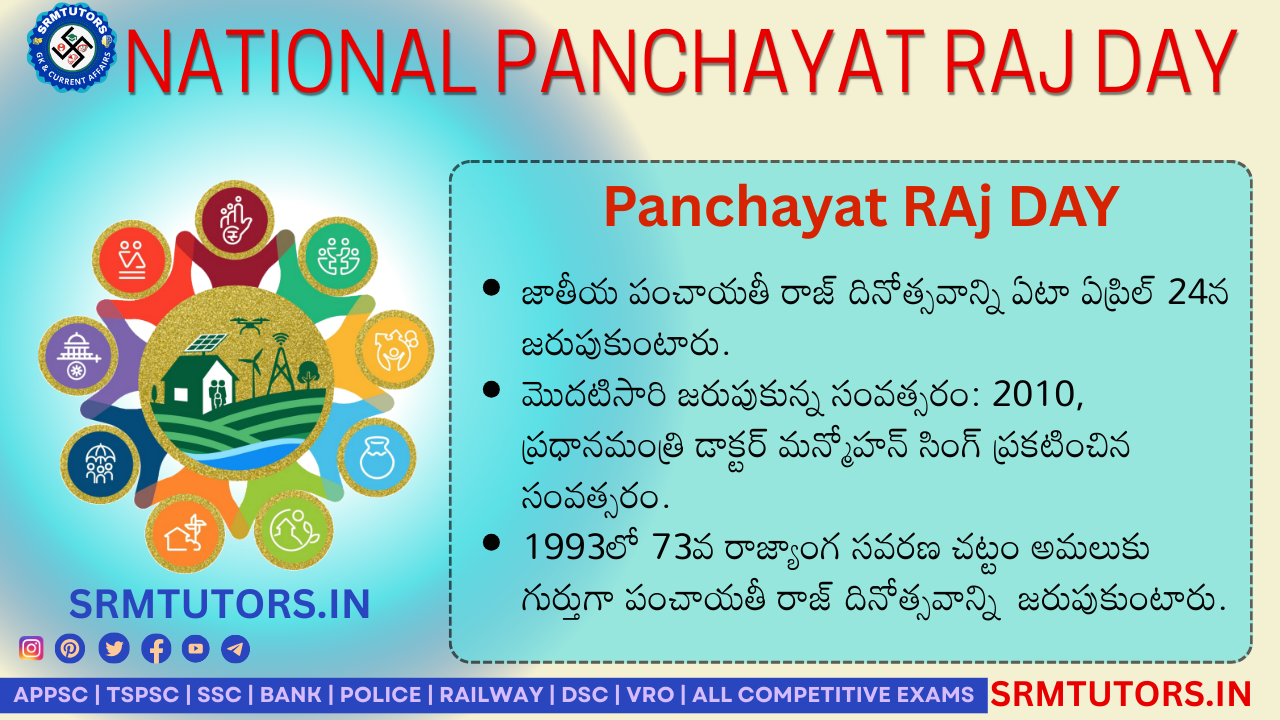 SRMTUTORS GK & CURRENT AFFAIRS

NATIONAL PANCHAYAT RAJ DAY

Panchayat RAj DAY

• జాతీయ పంచాయతీ రాజ్ దినోత్సవాన్ని ఏటా ఏప్రిల్ 24న జరుపుకుంటారు.
• మొదటిసారి జరుపుకున్న సంవత్సరం: 2010, ప్రధానమంత్రి డాక్టర్ మన్మోహన్ సింగ్ ప్రకటించిన సంవత్సరం.
• 1993లో 73వ రాజ్యాంగ సవరణ చట్టం అమలుకు గుర్తుగా పంచాయతీ రాజ్ దినోత్సవాన్ని జరుపుకుంటారు.

SRMTUTORS.IN

APPSC | TSPSC | SSC | BANK | POLICE | RAILWAY | DSC | VRO | ALL COMPETITIVE EXAMS

SRMTUTORS.IN